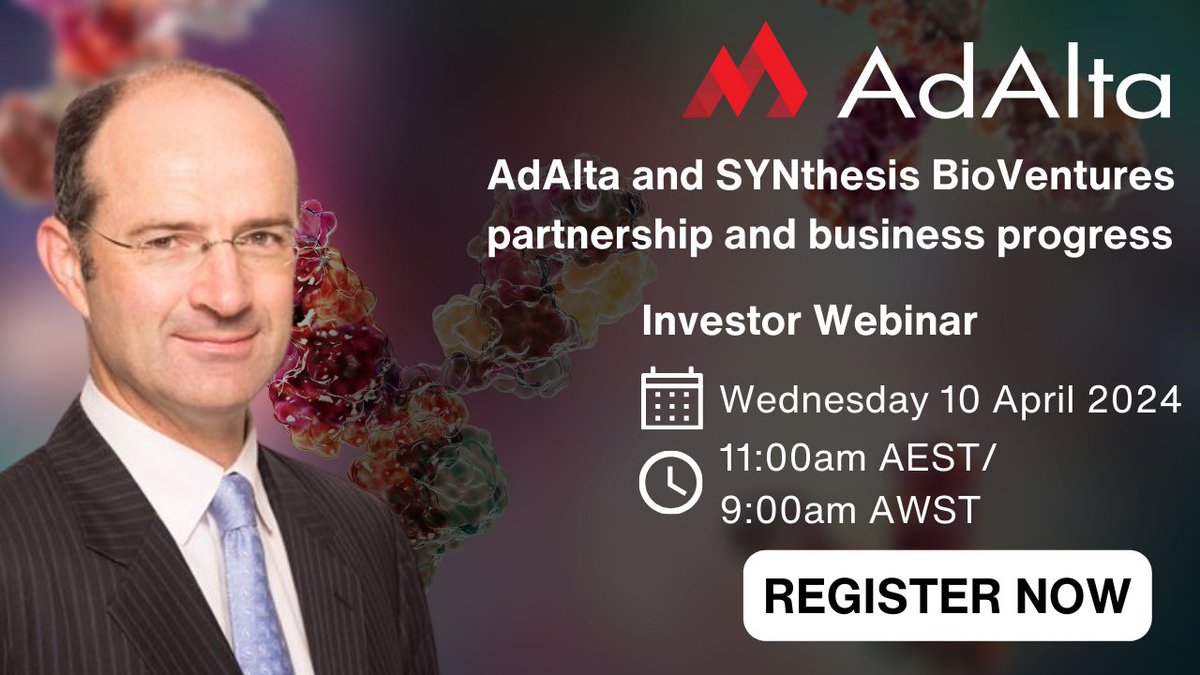 AdAlta

AdAlta and SYNthesis BioVentures partnership and business progress

Investor Webinar

Wednesday 10 April 2024

11:00am AEST/ 9:00am AWST

REGISTER NOW